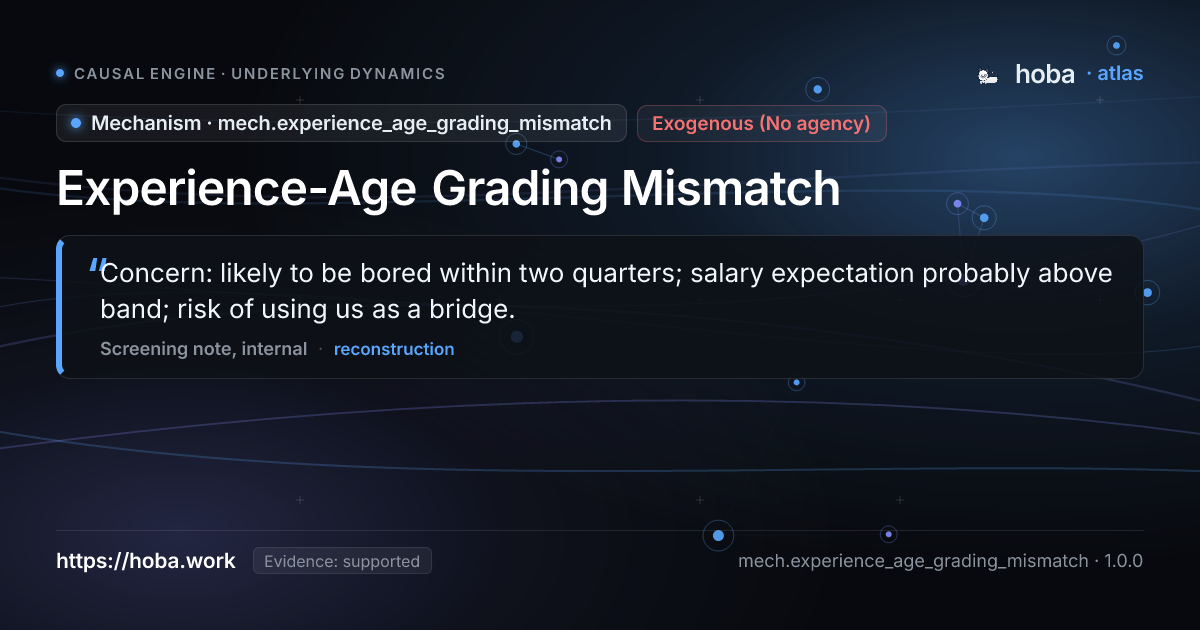 CAUSAL ENGINE · UNDERLYING DYNAMICS

hoba · atlas

Mechanism · mech.experience_age_grading_mismatch

Exogenous (No agency)

Experience-Age Grading Mismatch

“Concern: likely to be bored within two quarters; salary expectation probably above band; risk of using us as a bridge.

Screening note, internal · reconstruction

https://hoba.work

Evidence: supported

mech.experience_age_grading_mismatch · 1.0.0